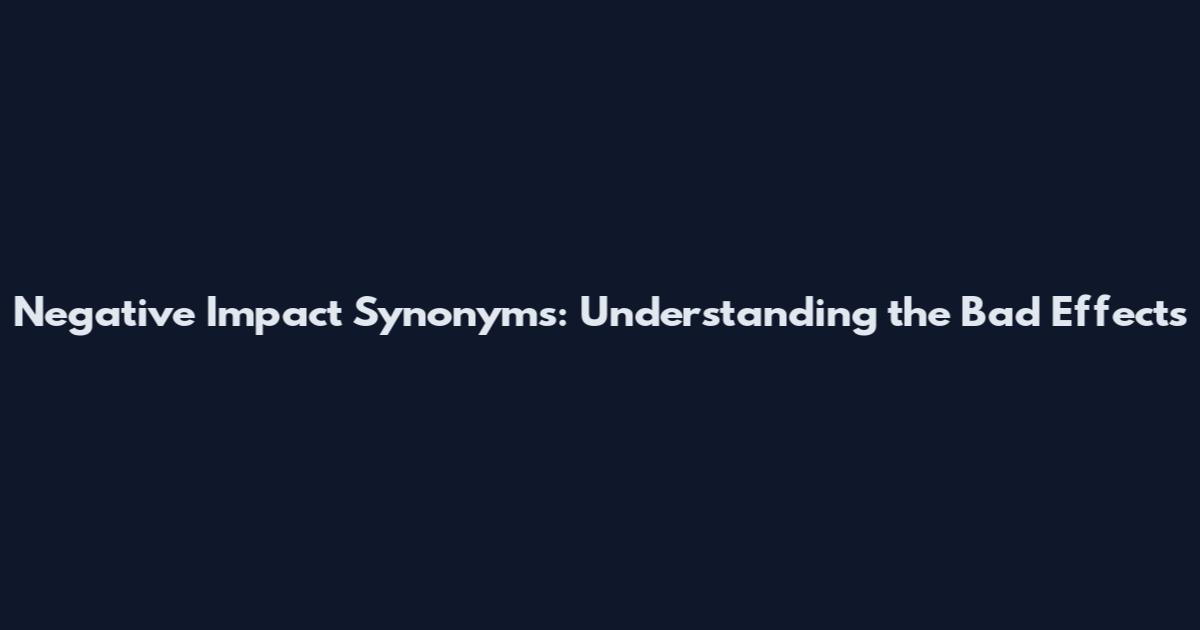 Negative Impact Synonyms: Understanding the Bad Effects